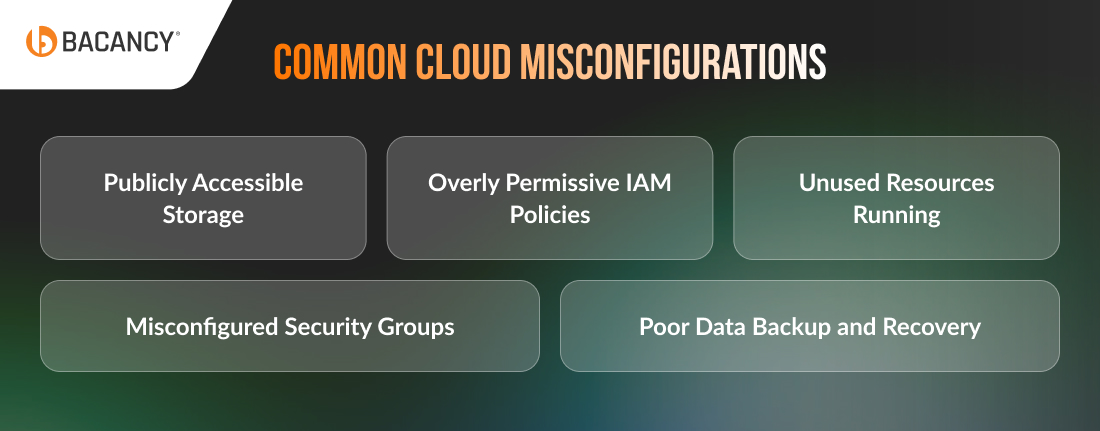 BACANCY®

COMMON CLOUD MISCONFIGURATIONS

Publicly Accessible Storage

Overly Permissive IAM Policies

Unused Resources Running

Misconfigured Security Groups

Poor Data Backup and Recovery